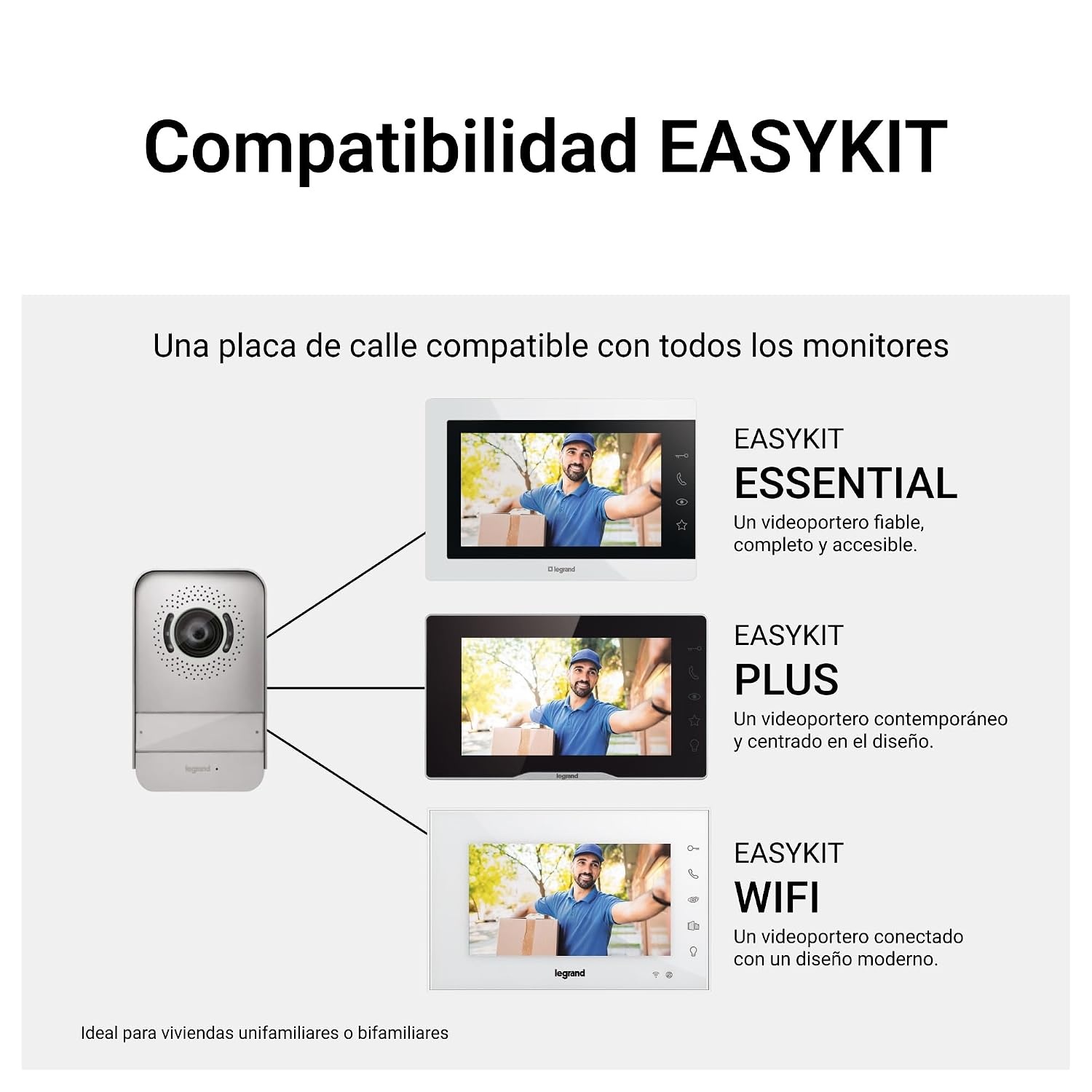 Compatibilidad EASYKIT

Una placa de calle compatible con todos los monitores

legrand

legrand

EASYKIT
ESSENTIAL
Un videoportero fiable, completo y accesible.

legrand

EASYKIT
PLUS
Un videoportero contemporáneo y centrado en el diseño.

legrand

EASYKIT
WIFI
Un videoportero conectado con un diseño moderno.

Ideal para viviendas unifamiliares o bifamiliares